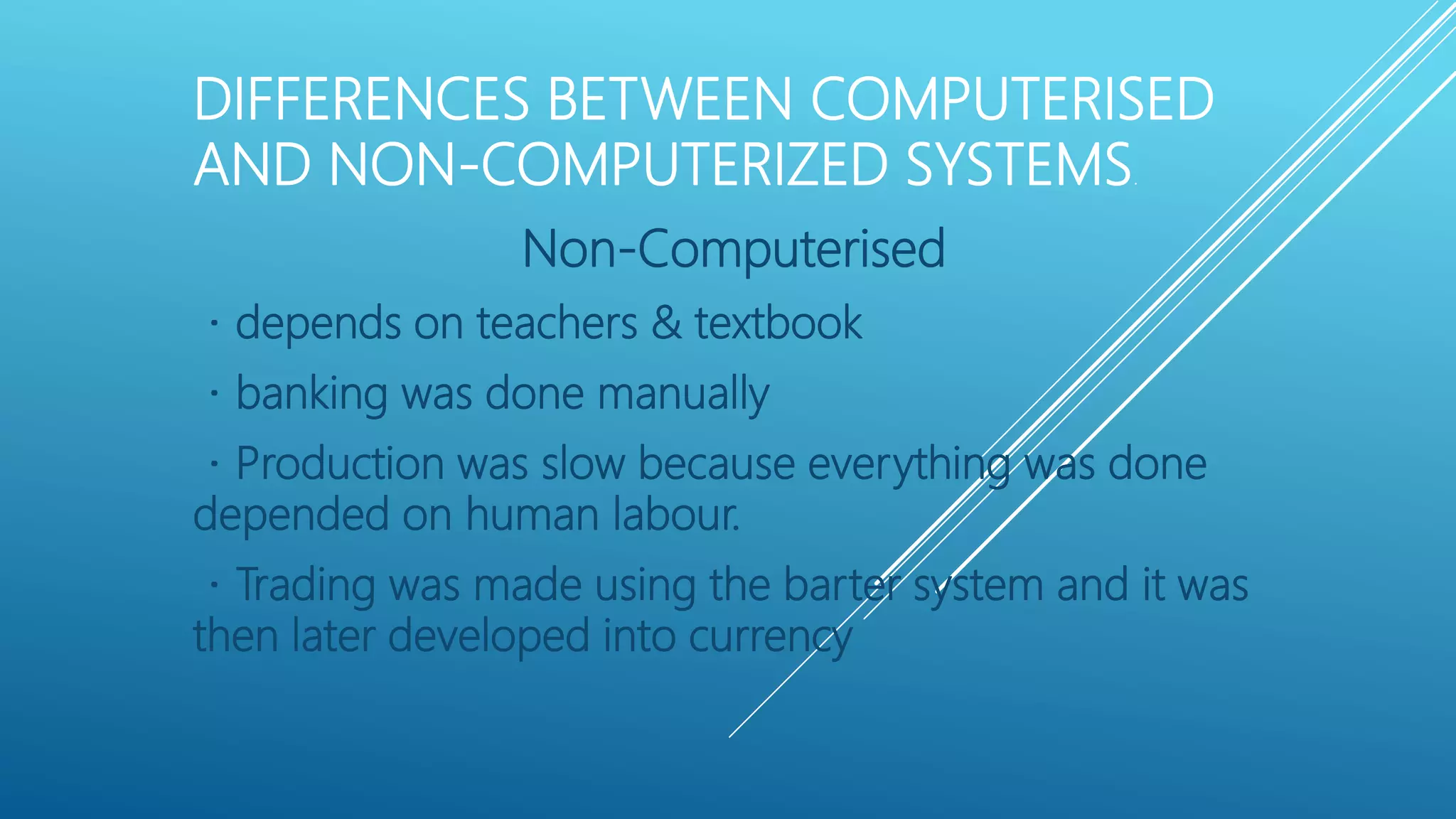 DIFFERENCES BETWEEN COMPUTERISED AND NON-COMPUTERIZED SYSTEMS.

Non-Computerised

· depends on teachers & textbook

· banking was done manually

· Production was slow because everything was done depended on human labour.

· Trading was made using the barter system and it was then later developed into currency